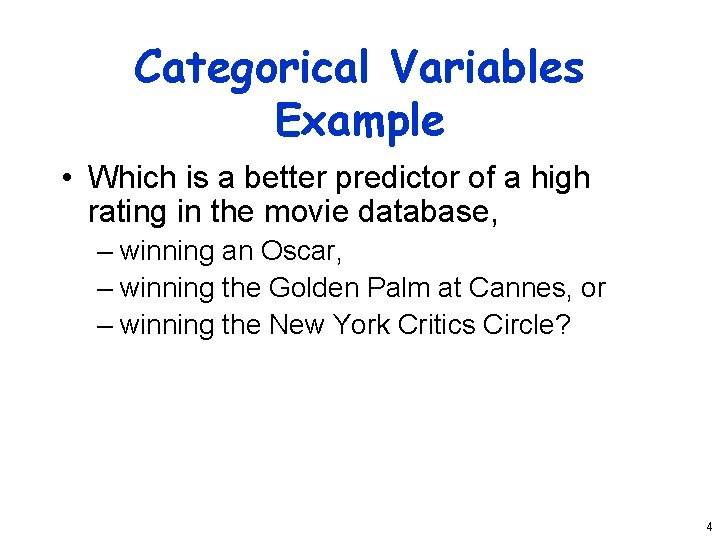 Categorical Variables Example

• Which is a better predictor of a high rating in the movie database,

– winning an Oscar,

– winning the Golden Palm at Cannes, or

– winning the New York Critics Circle?

4